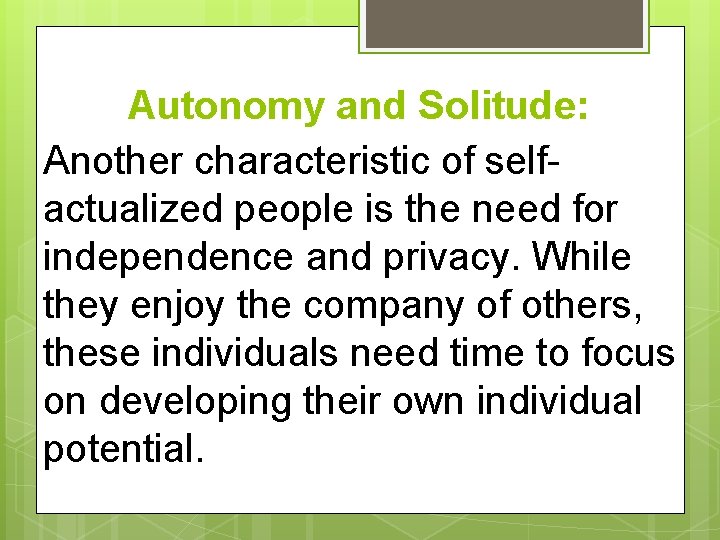 Autonomy and Solitude:

Another characteristic of self-actualized people is the need for independence and privacy. While they enjoy the company of others, these individuals need time to focus on developing their own individual potential.